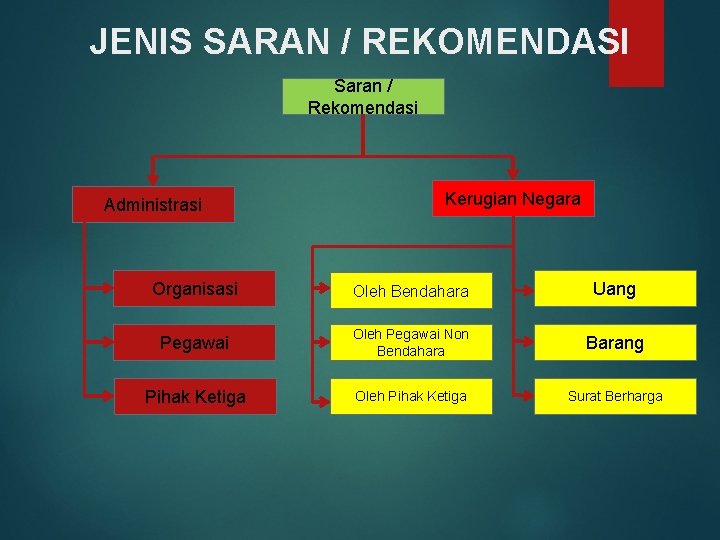 JENIS SARAN / REKOMENDASI

Saran / Rekomendasi

Administrasi

Kerugian Negara

Organisasi

Pegawai

Pihak Ketiga

Oleh Bendahara

Oleh Pegawai Non Bendahara

Oleh Pihak Ketiga

Uang

Barang

Surat Berharga